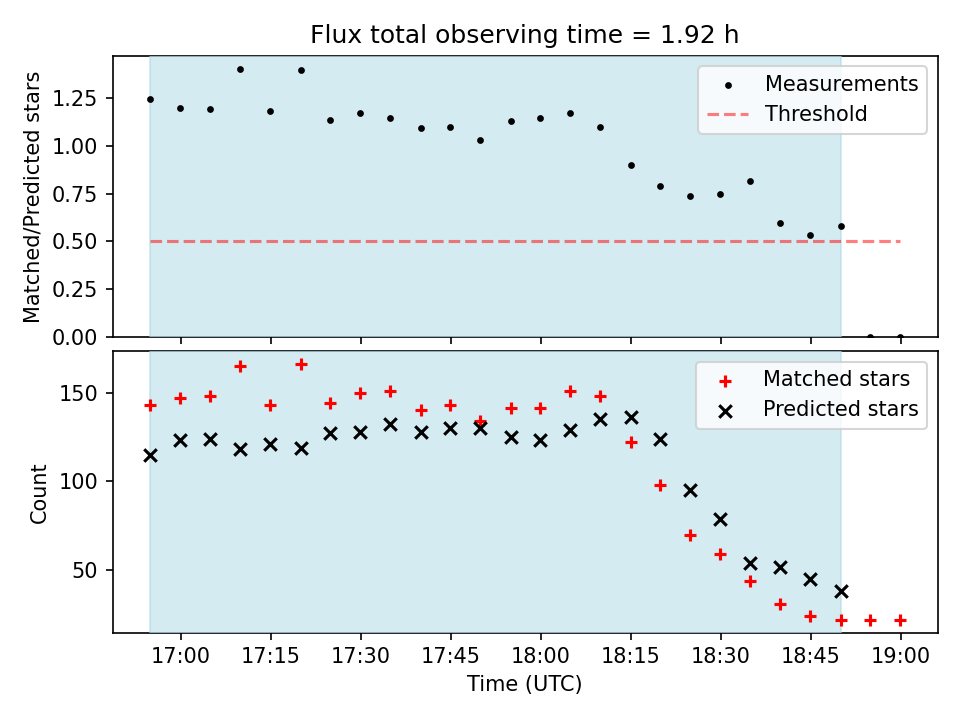 Flux total observing time = 1.92 h

Matched/Predicted stars

1.25
1.00
0.75
0.50
0.25
0.00

Measurements
Threshold

Count

150
100
50

Matched stars
Predicted stars

17:00 17:15 17:30 17:45 18:00 18:15 18:30 18:45 19:00

Time (UTC)